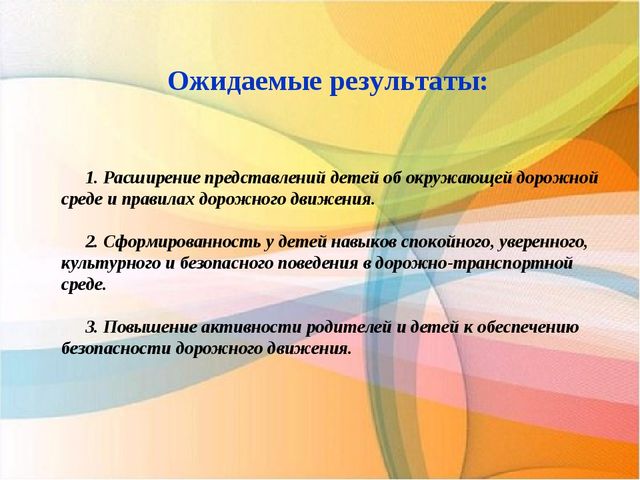 Ожидаемые результаты:

1. Расширение представлений детей об окружающей дорожной среде и правилах дорожного движения.

2. Сформированность у детей навыков спокойного, уверенного, культурного и безопасного поведения в дорожно-транспортной среде.

3. Повышение активности родителей и детей к обеспечению безопасности дорожного движения.